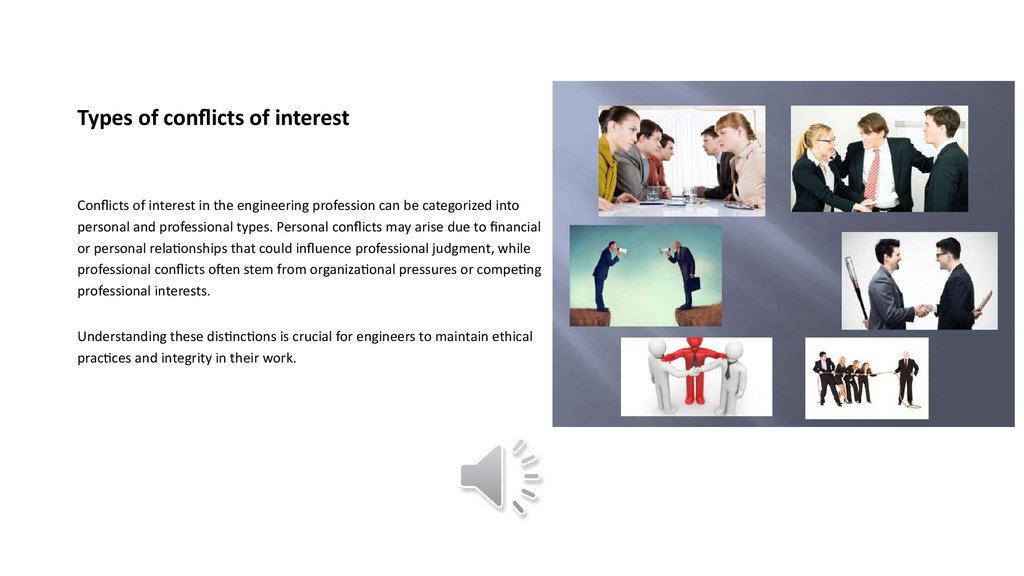 Types of conflicts of interest

Conflicts of interest in the engineering profession can be categorized into personal and professional types. Personal conflicts may arise due to financial or personal relationships that could influence professional judgment, while professional conflicts often stem from organizational pressures or competing professional interests.

Understanding these distinctions is crucial for engineers to maintain ethical practices and integrity in their work.